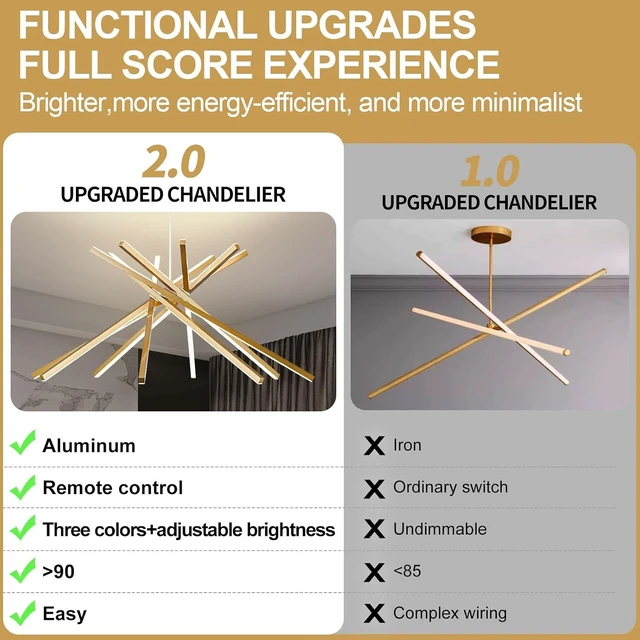 FUNCTIONAL UPGRADES
FULL SCORE EXPERIENCE
Brighter,more energy-efficient, and more minimalist

2.0
UPGRADED CHANDELIER

✓ Aluminum
✓ Remote control
✓ Three colors+adjustable brightness
✓ >90
✓ Easy

1.0
UPGRADED CHANDELIER

X Iron
X Ordinary switch
X Undimmable
X <85
X Complex wiring